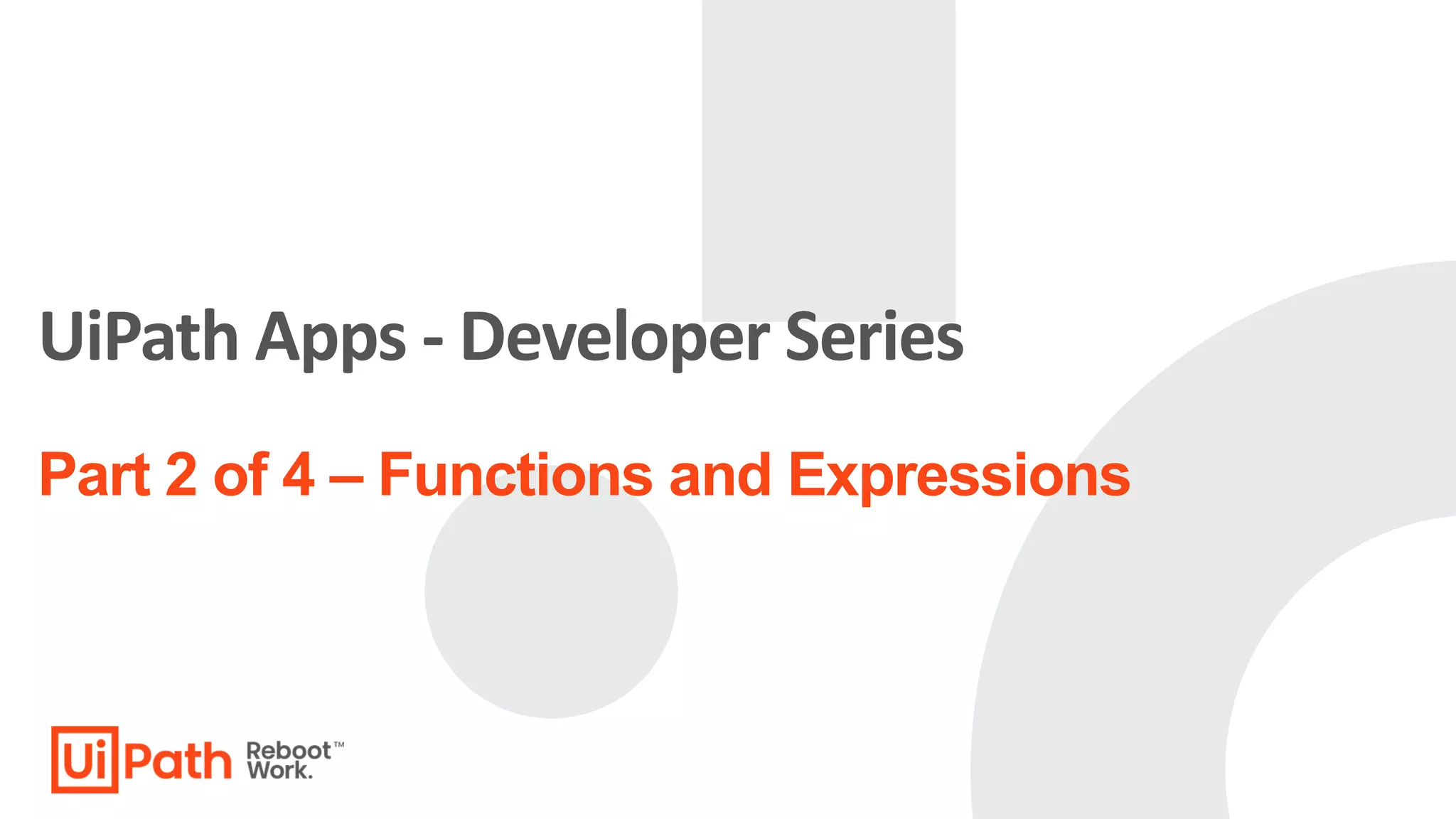 UiPath Apps - Developer Series

Part 2 of 4 – Functions and Expressions

UiPath Reboot™ Work.